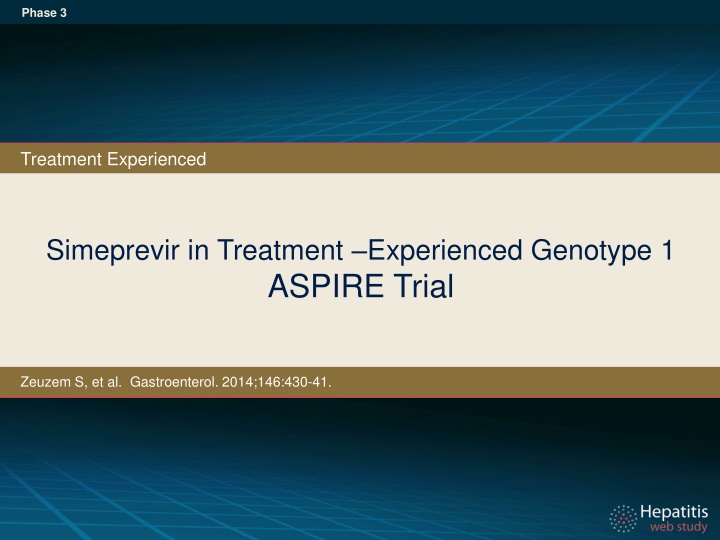 Phase 3

Treatment Experienced

Simeprevir in Treatment –Experienced Genotype 1
ASPIRE Trial

Zeuzem S, et al. Gastroenterol. 2014;146:430-41.

Hepatitis
web study